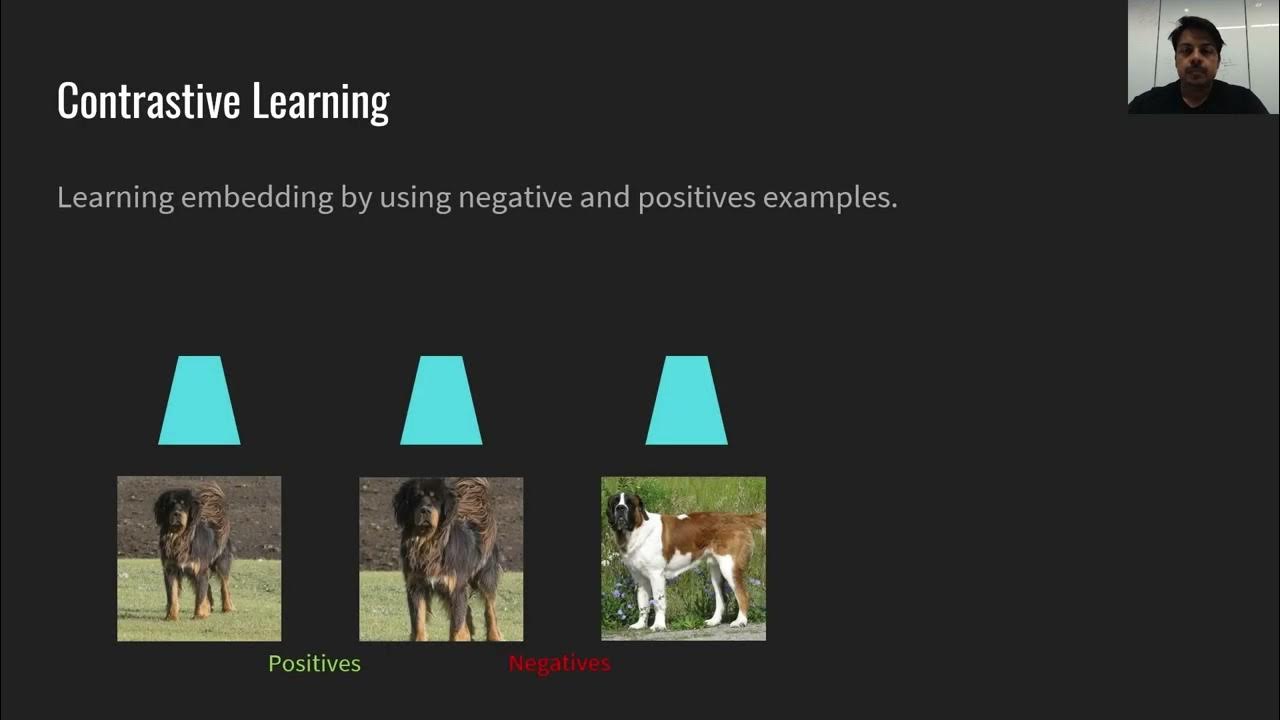 Contrastive Learning

Learning embedding by using negative and positives examples.

Positives

Negatives